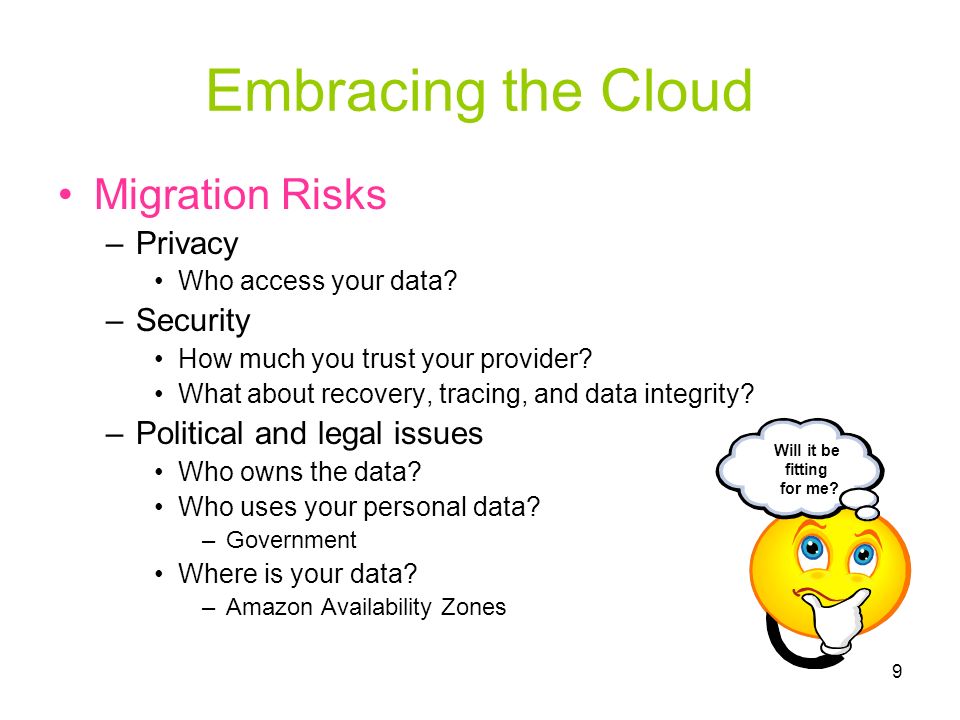 Embracing the Cloud

• Migration Risks
– Privacy
• Who access your data?
– Security
• How much you trust your provider?
• What about recovery, tracing, and data integrity?
– Political and legal issues
• Who owns the data?
• Who uses your personal data?
– Government
• Where is your data?
– Amazon Availability Zones

Will it be fitting for me?

9